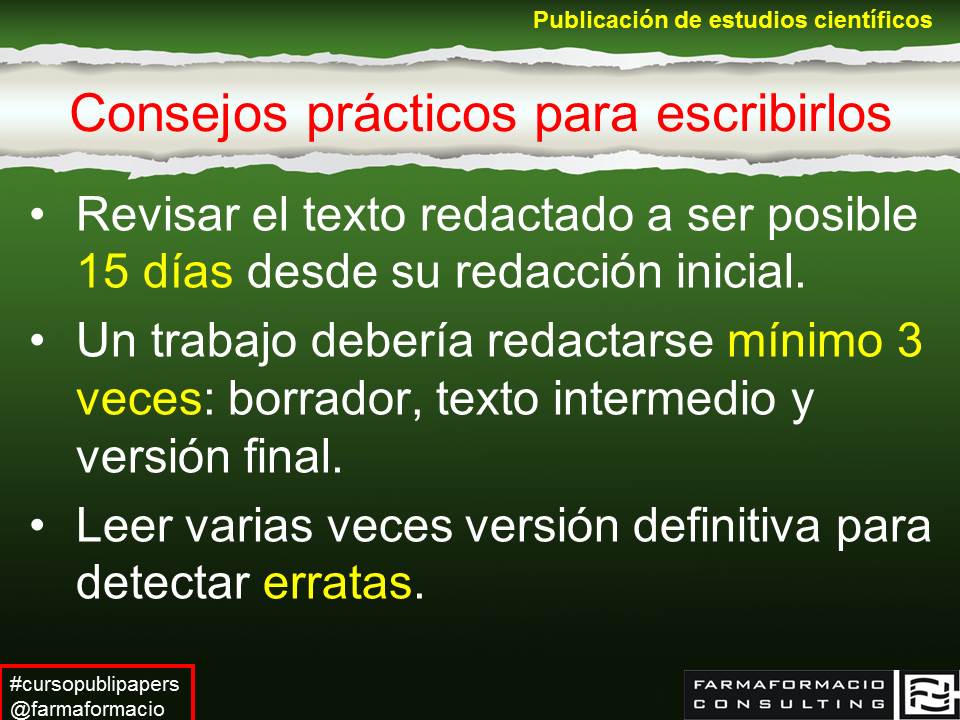 Publicación de estudios científicos

Consejos prácticos para escribirlos

• Revisar el texto redactado a ser posible 15 días desde su redacción inicial.

• Un trabajo debería redactarse mínimo 3 veces: borrador, texto intermedio y versión final.

• Leer varias veces versión definitiva para detectar erratas.

#cursopublipapers
@farmaformacio

FARMAFORMACIO
CONSULTING